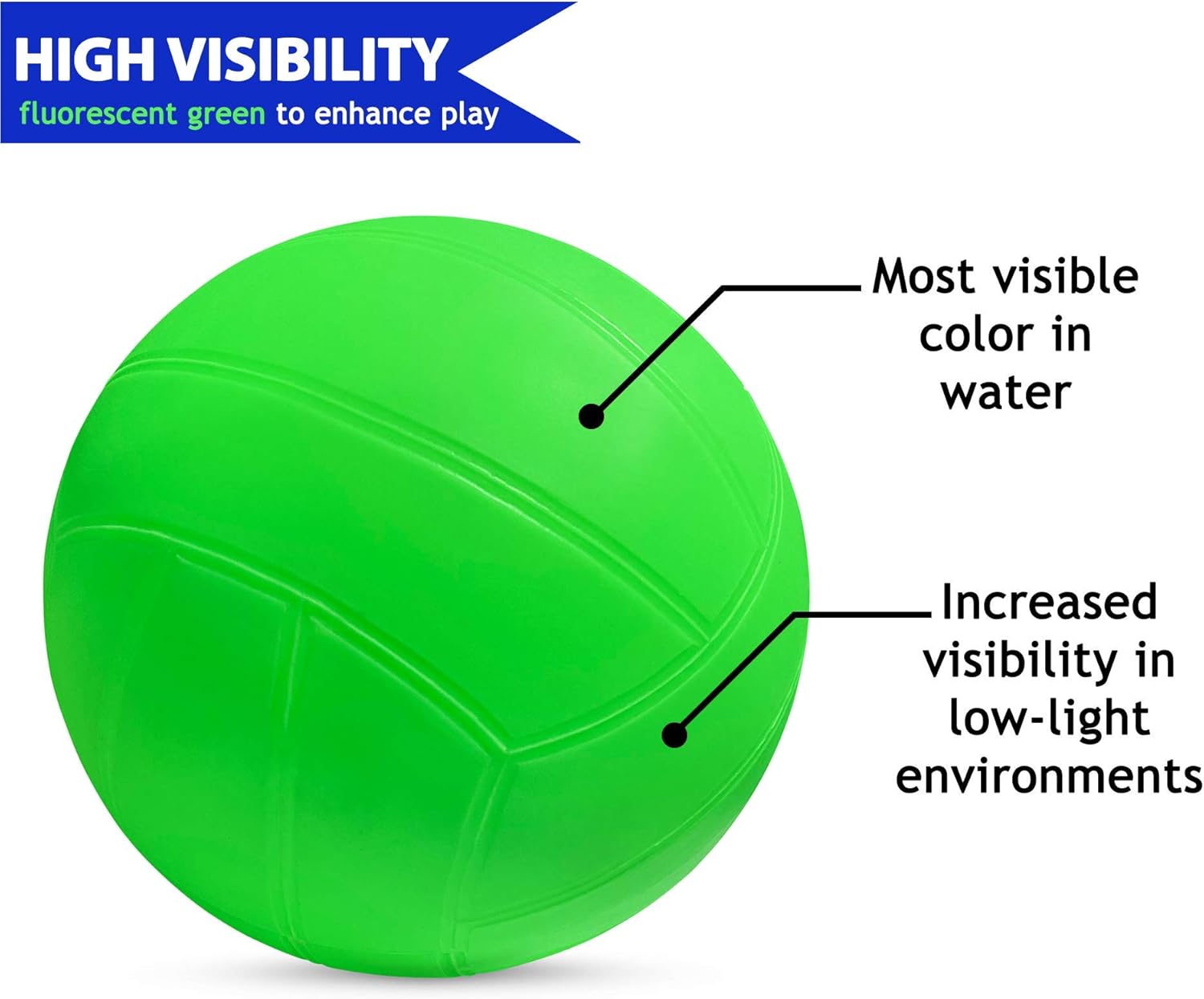 HIGH VISIBILITY
fluorescent green to enhance play

Most visible color in water

Increased visibility in low-light environments